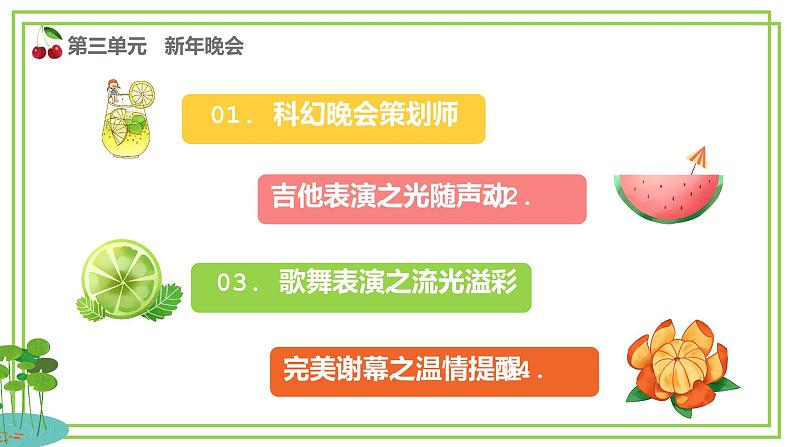 第三单元　新年晚会

01． 科幻晚会策划师

吉他表演之光随声动2．

03． 歌舞表演之流光溢彩

完美谢幕之温情提醒4．